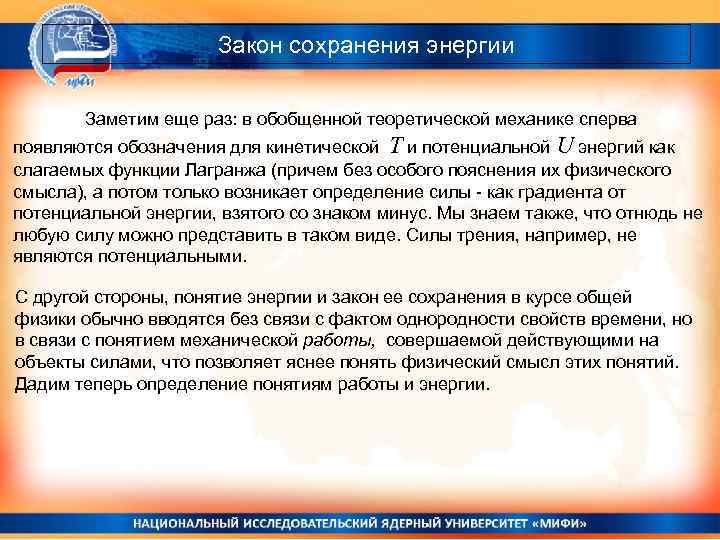 мифи

Закон сохранения энергии

Заметим еще раз: в обобщенной теоретической механике сперва появляются обозначения для кинетической $T$ и потенциальной $U$ энергий как слагаемых функции Лагранжа (причем без особого пояснения их физического смысла), а потом только возникает определение силы - как градиента от потенциальной энергии, взятого со знаком минус. Мы знаем также, что отнюдь не любую силу можно представить в таком виде. Силы трения, например, не являются потенциальными.

С другой стороны, понятие энергии и закон ее сохранения в курсе общей физики обычно вводятся без связи с фактом однородности свойств времени, но в связи с понятием механической работы, совершаемой действующими на объекты силами, что позволяет яснее понять физический смысл этих понятий. Дадим теперь определение понятиям работы и энергии.

НАЦИОНАЛЬНЫЙ ИССЛЕДОВАТЕЛЬСКИЙ ЯДЕРНЫЙ УНИВЕРСИТЕТ «МИФИ»